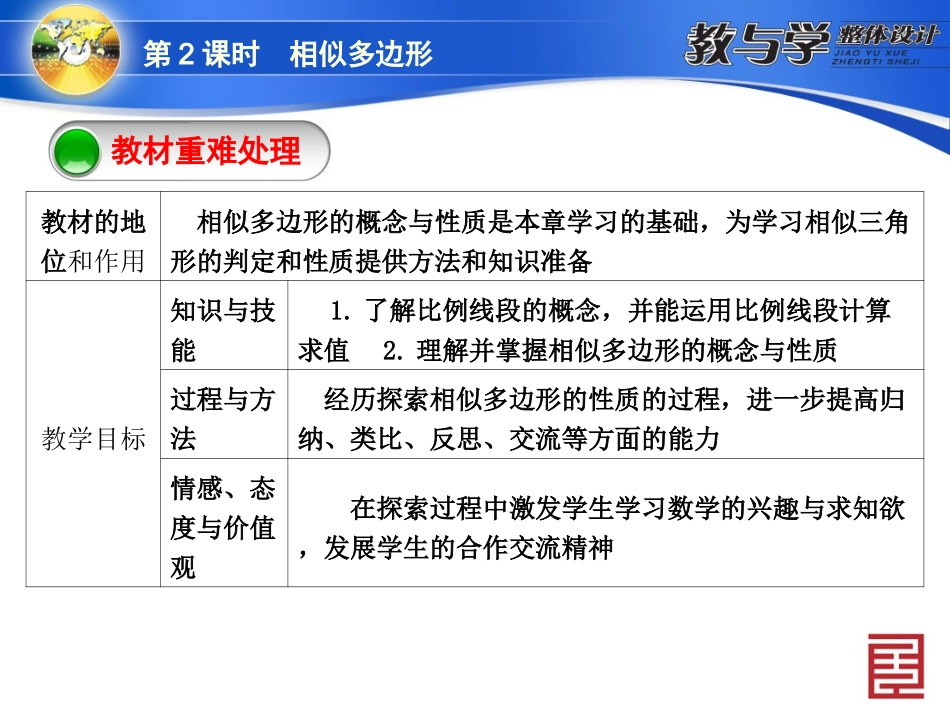 第 2 课时　相似多边形

教与学 整体设计 JIAO YU XUE ZHENGTI SHEJI

教材重难处理

| 教材的地位和作用 | 相似多边形的概念与性质是本章学习的基础，为学习相似三角形的判定和性质提供方法和知识准备 | |
|---|---|---|
| 教学目标 | 知识与技能 | 1. 了解比例线段的概念，并能运用比例线段计算求值　2. 理解并掌握相似多边形的概念与性质 |
| | 过程与方法 | 经历探索相似多边形的性质的过程，进一步提高归纳、类比、反思、交流等方面的能力 |
| | 情感、态度与价值观 | 在探索过程中激发学生学习数学的兴趣与求知欲，发展学生的合作交流精神 |